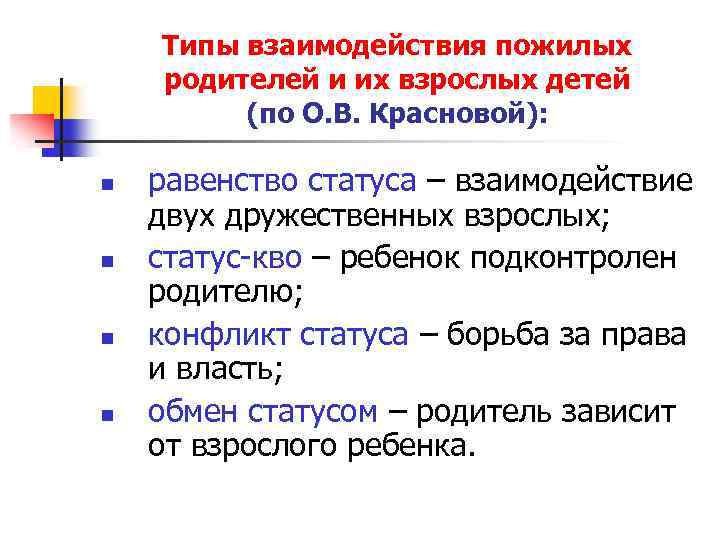 Типы взаимодействия пожилых родителей и их взрослых детей (по О.В. Красновой):

- равенство статуса – взаимодействие двух дружественных взрослых;
- статус-кво – ребенок подконтролен родителю;
- конфликт статуса – борьба за права и власть;
- обмен статусом – родитель зависит от взрослого ребенка.